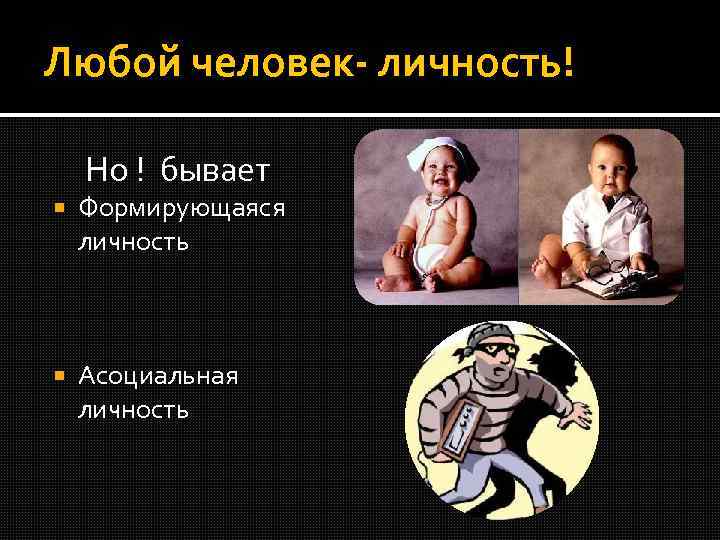 Любой человек- личность!

Но ! бывает

Формирующаяся личность

Асоциальная личность